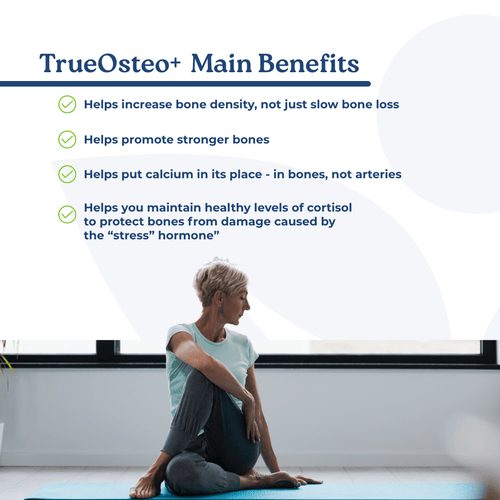 TrueOsteo+ Main Benefits

Helps increase bone density, not just slow bone loss

Helps promote stronger bones

Helps put calcium in its place - in bones, not arteries

Helps you maintain healthy levels of cortisol to protect bones from damage caused by the “stress” hormone”